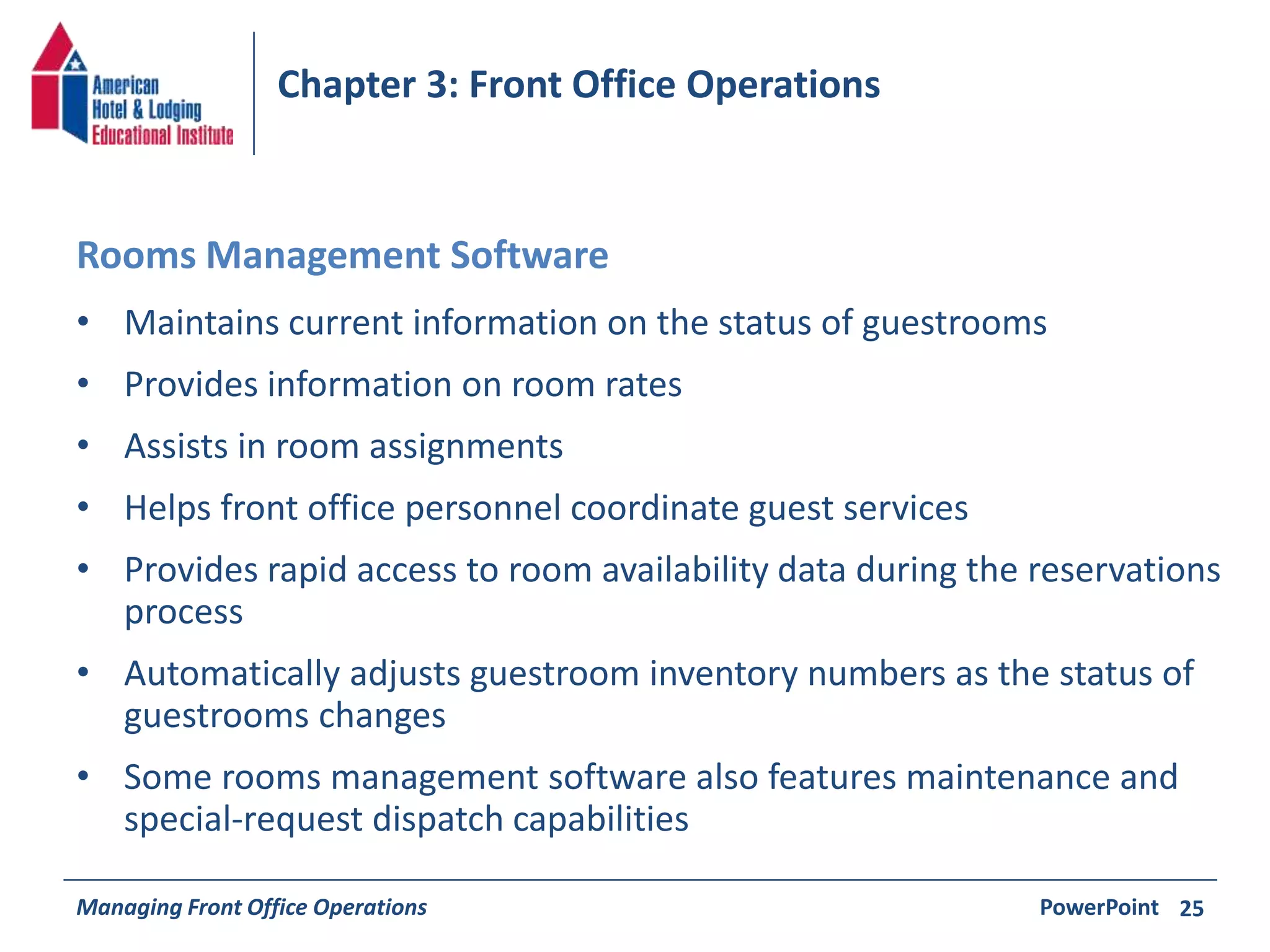 American Hotel & Lodging Educational Institute

Chapter 3: Front Office Operations

Rooms Management Software

• Maintains current information on the status of guestrooms
• Provides information on room rates
• Assists in room assignments
• Helps front office personnel coordinate guest services
• Provides rapid access to room availability data during the reservations process
• Automatically adjusts guestroom inventory numbers as the status of guestrooms changes
• Some rooms management software also features maintenance and special-request dispatch capabilities

Managing Front Office Operations

PowerPoint 25